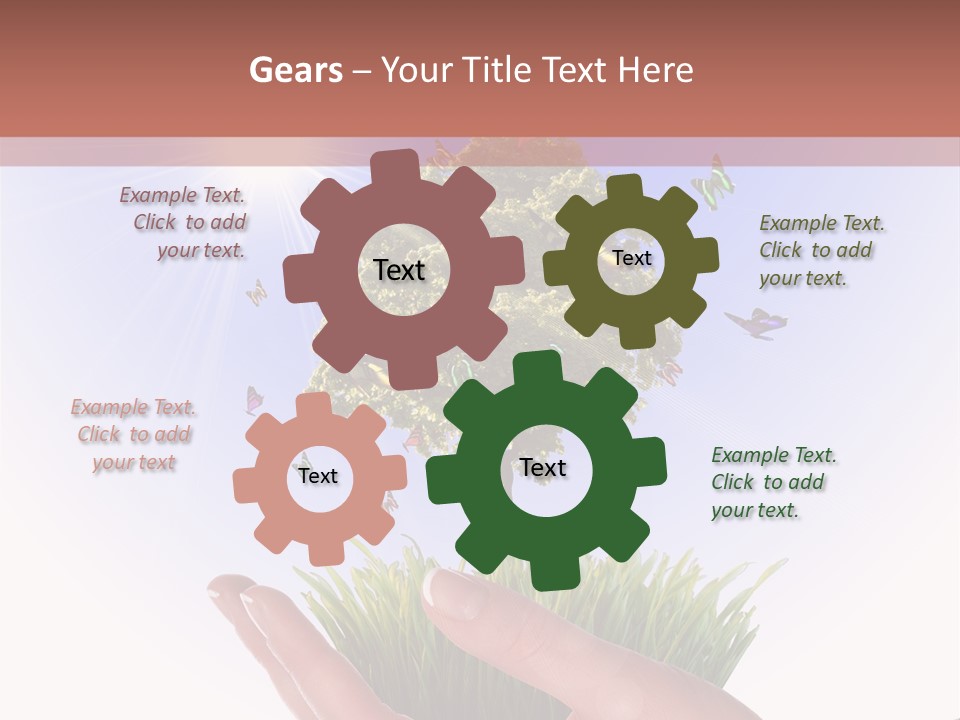 Gears – Your Title Text Here

Example Text. Click to add your text.

Text

Text

Example Text. Click to add your text.

Example Text. Click to add your text

Text

Text

Example Text. Click to add your text.